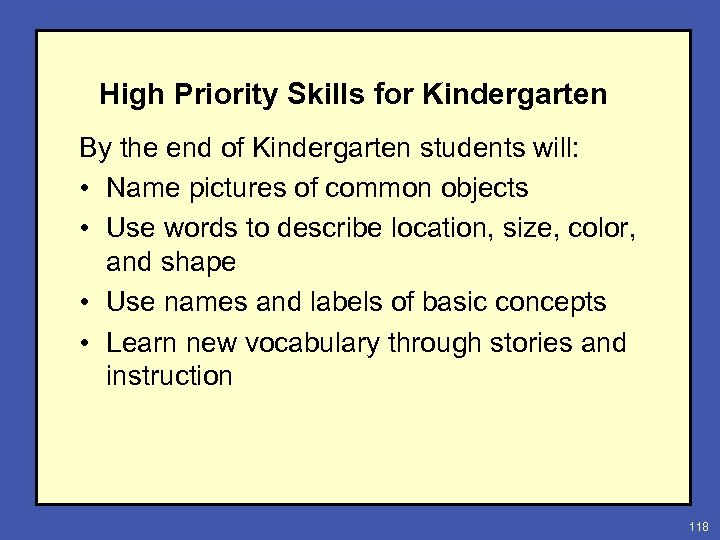 High Priority Skills for Kindergarten

By the end of Kindergarten students will:
• Name pictures of common objects
• Use words to describe location, size, color, and shape
• Use names and labels of basic concepts
• Learn new vocabulary through stories and instruction

118